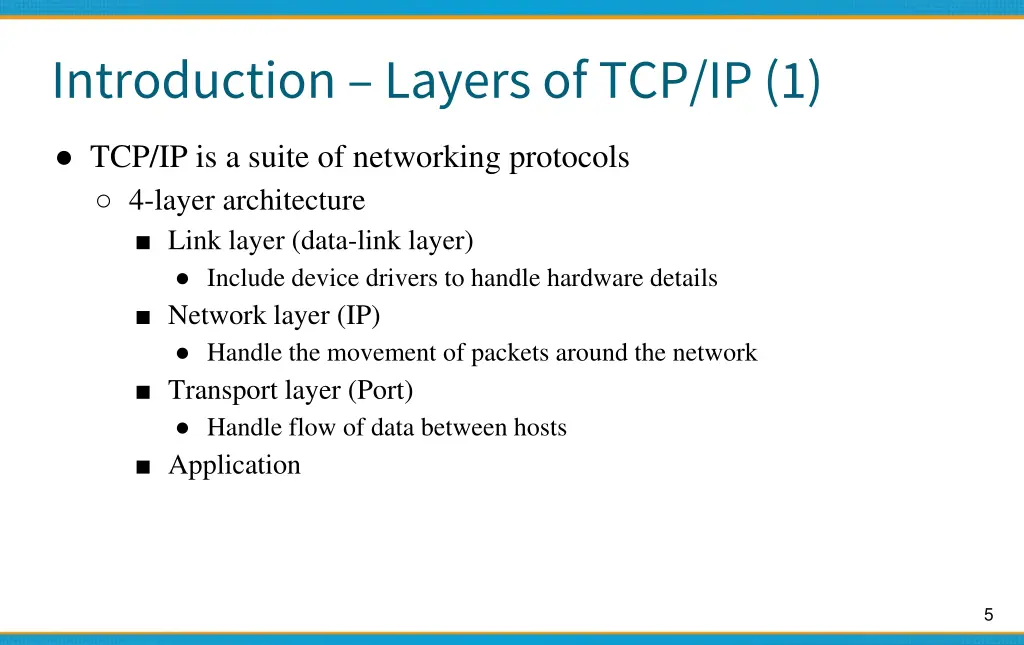 Introduction – Layers of TCP/IP (1)

● TCP/IP is a suite of networking protocols
○ 4-layer architecture
■ Link layer (data-link layer)
● Include device drivers to handle hardware details
■ Network layer (IP)
● Handle the movement of packets around the network
■ Transport layer (Port)
● Handle flow of data between hosts
■ Application

5